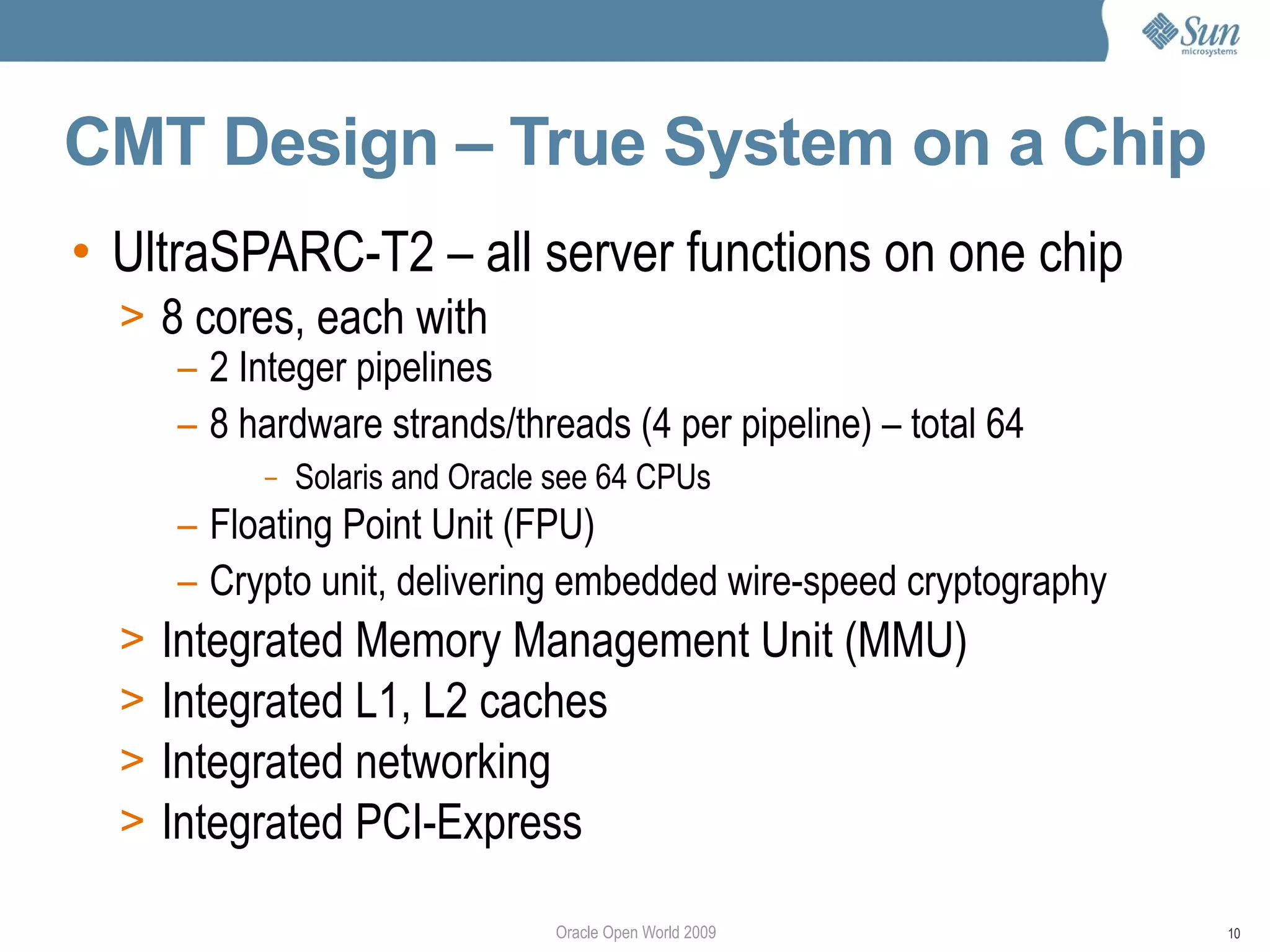 Sun microsystems

CMT Design – True System on a Chip

• UltraSPARC-T2 – all server functions on one chip
> 8 cores, each with
– 2 Integer pipelines
– 8 hardware strands/threads (4 per pipeline) – total 64
– Solaris and Oracle see 64 CPUs
– Floating Point Unit (FPU)
– Crypto unit, delivering embedded wire-speed cryptography
> Integrated Memory Management Unit (MMU)
> Integrated L1, L2 caches
> Integrated networking
> Integrated PCI-Express

Oracle Open World 2009

10